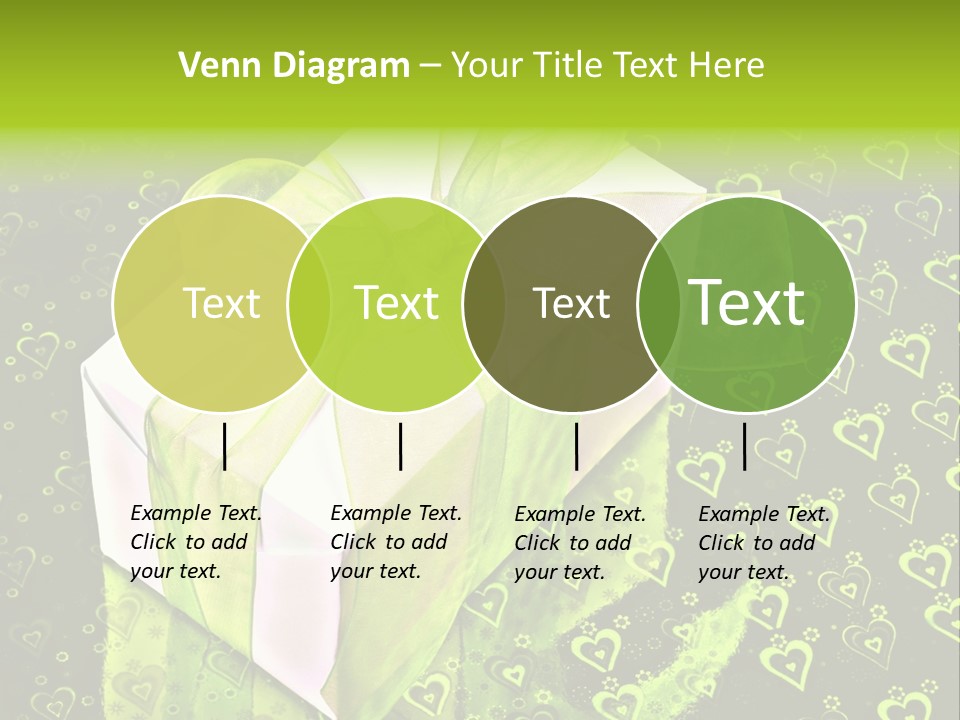 Venn Diagram – Your Title Text Here

Text

Text

Text

Text

Example Text. Click to add your text.

Example Text. Click to add your text.

Example Text. Click to add your text.

Example Text. Click to add your text.